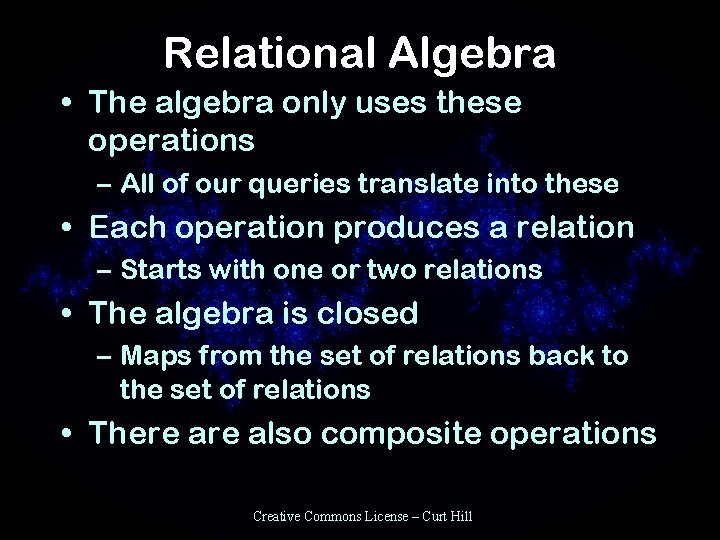 Relational Algebra

• The algebra only uses these operations
– All of our queries translate into these
• Each operation produces a relation
– Starts with one or two relations
• The algebra is closed
– Maps from the set of relations back to the set of relations
• There are also composite operations

Creative Commons License – Curt Hill